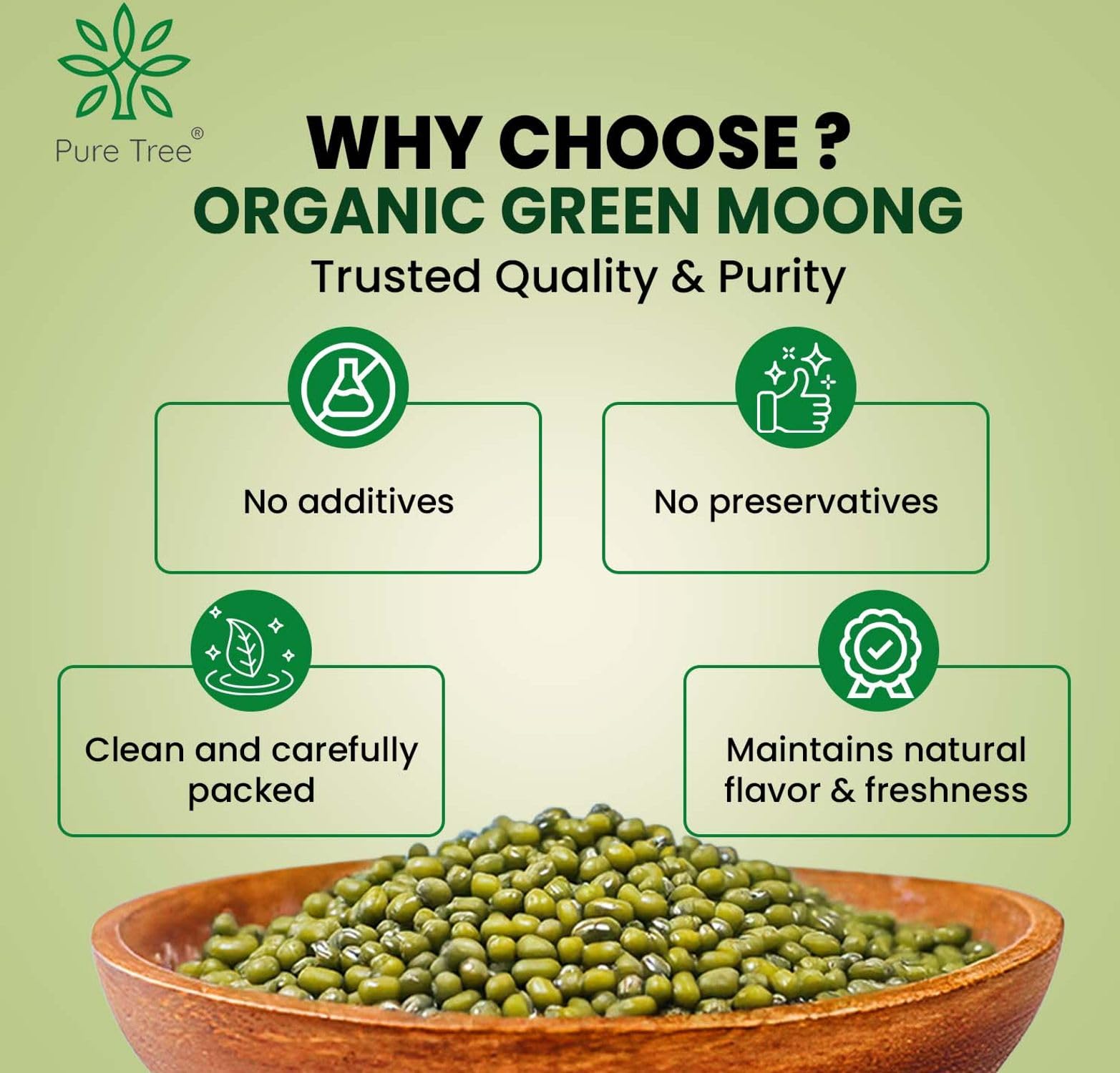 Pure Tree®

WHY CHOOSE ?
ORGANIC GREEN MOONG
Trusted Quality & Purity

No additives

No preservatives

Clean and carefully packed

Maintains natural flavor & freshness